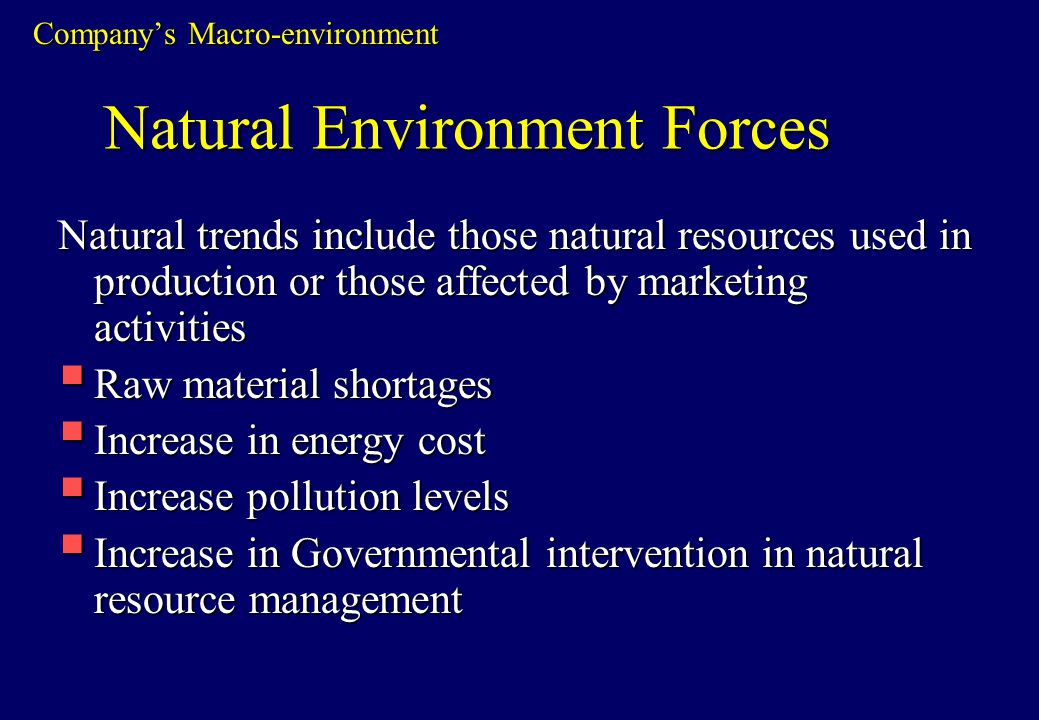 Company's Macro-environment

Natural Environment Forces

Natural trends include those natural resources used in production or those affected by marketing activities

- Raw material shortages
- Increase in energy cost
- Increase pollution levels
- Increase in Governmental intervention in natural resource management